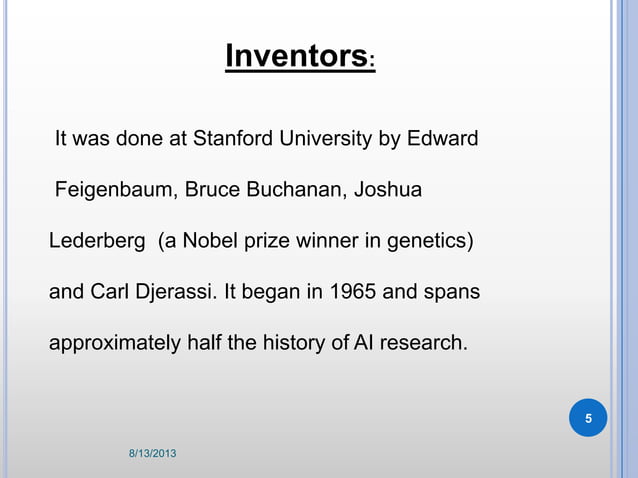 Inventors:

It was done at Stanford University by Edward Feigenbaum, Bruce Buchanan, Joshua Lederberg (a Nobel prize winner in genetics) and Carl Djerassi. It began in 1965 and spans approximately half the history of AI research.

5

8/13/2013